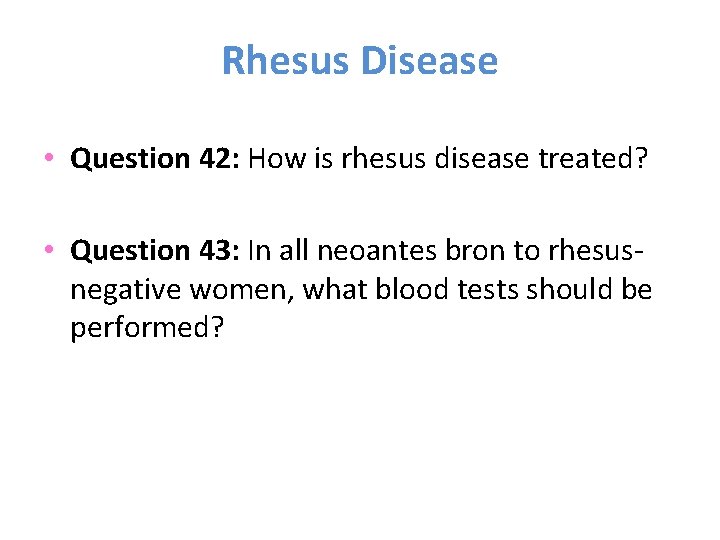 Rhesus Disease

• Question 42: How is rhesus disease treated?

• Question 43: In all neoantes bron to rhesus-negative women, what blood tests should be performed?